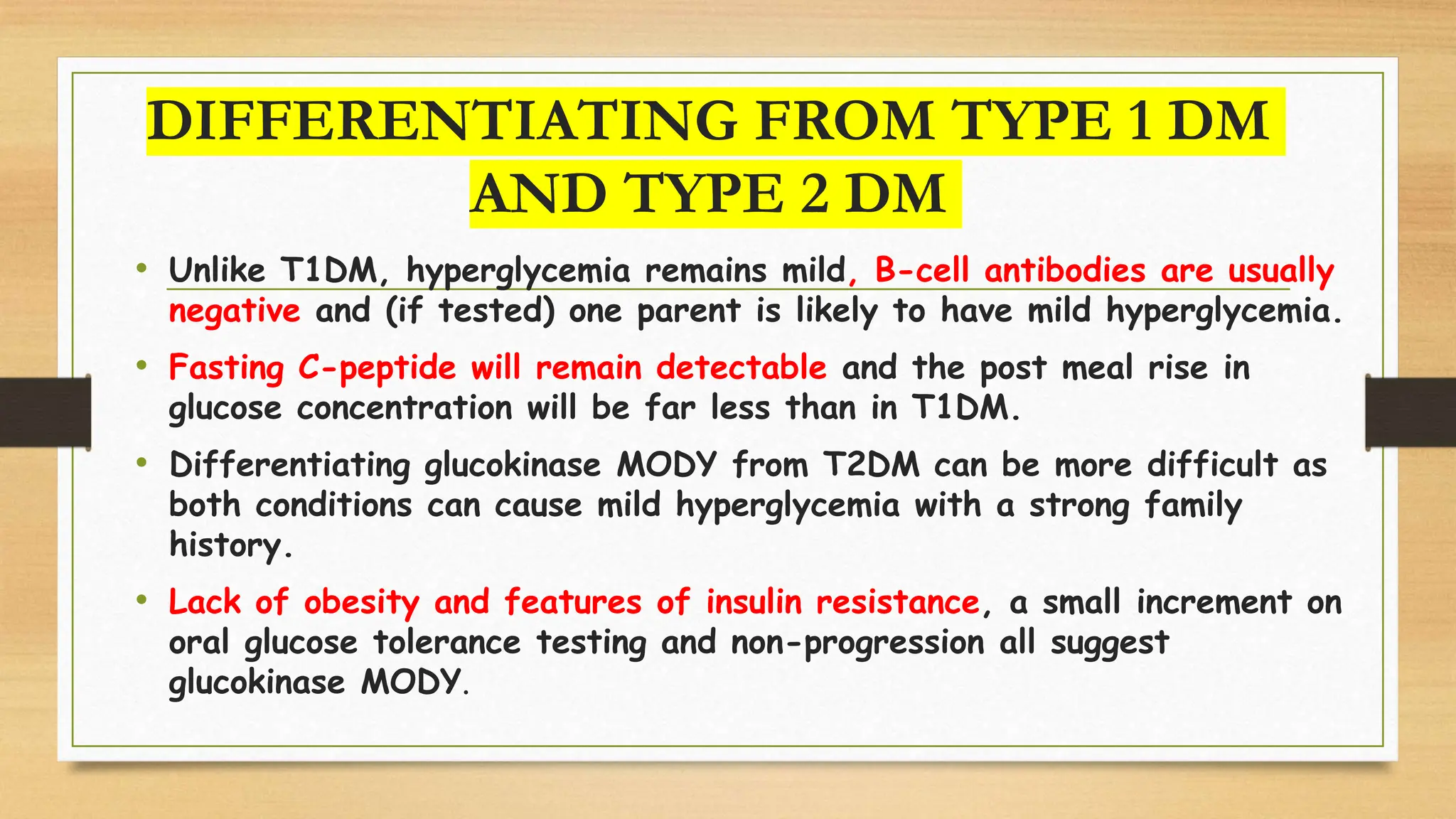 DIFFERENTIATING FROM TYPE 1 DM AND TYPE 2 DM

• Unlike T1DM, hyperglycemia remains mild, B-cell antibodies are usually negative and (if tested) one parent is likely to have mild hyperglycemia.

• Fasting C-peptide will remain detectable and the post meal rise in glucose concentration will be far less than in T1DM.

• Differentiating glucokinase MODY from T2DM can be more difficult as both conditions can cause mild hyperglycemia with a strong family history.

• Lack of obesity and features of insulin resistance, a small increment on oral glucose tolerance testing and non-progression all suggest glucokinase MODY.